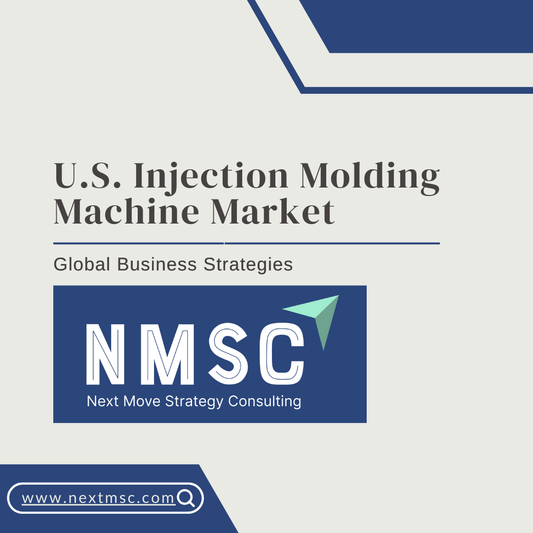 U.S. Injection Molding Machine Market

Global Business Strategies

NMSC

Next Move Strategy Consulting

www.nextmsc.com